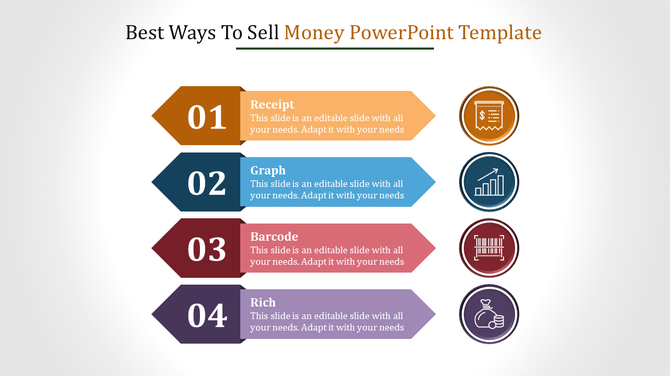 Best Ways To Sell Money PowerPoint Template

01
Receipt
This slide is an editable slide with all your needs. Adapt it with your needs

02
Graph
This slide is an editable slide with all your needs. Adapt it with your needs

03
Barcode
This slide is an editable slide with all your needs. Adapt it with your needs

04
Rich
This slide is an editable slide with all your needs. Adapt it with your needs